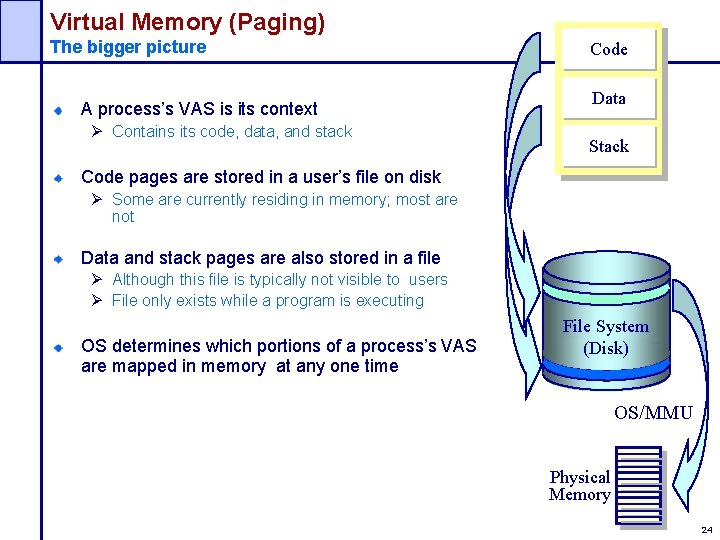 Virtual Memory (Paging)
The bigger picture

A process's VAS is its context
➢ Contains its code, data, and stack

Code pages are stored in a user's file on disk
➢ Some are currently residing in memory; most are not

Data and stack pages are also stored in a file
➢ Although this file is typically not visible to users
➢ File only exists while a program is executing

OS determines which portions of a process's VAS are mapped in memory at any one time

Code
Data
Stack

File System (Disk)

OS/MMU

Physical Memory

24